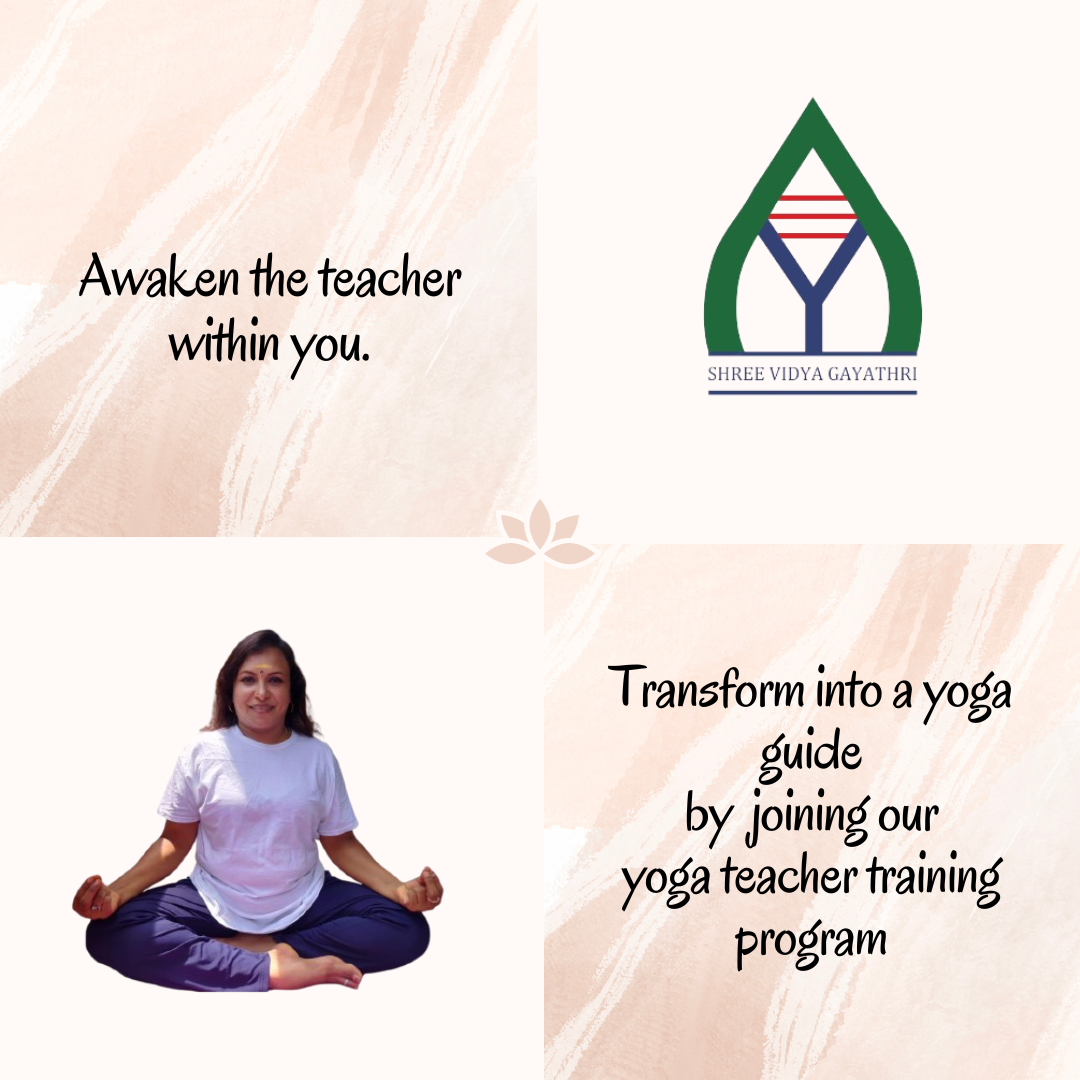 Awaken the teacher within you.

SHREE VIDYA GAYATHRI

Transform into a yoga guide by joining our yoga teacher training program